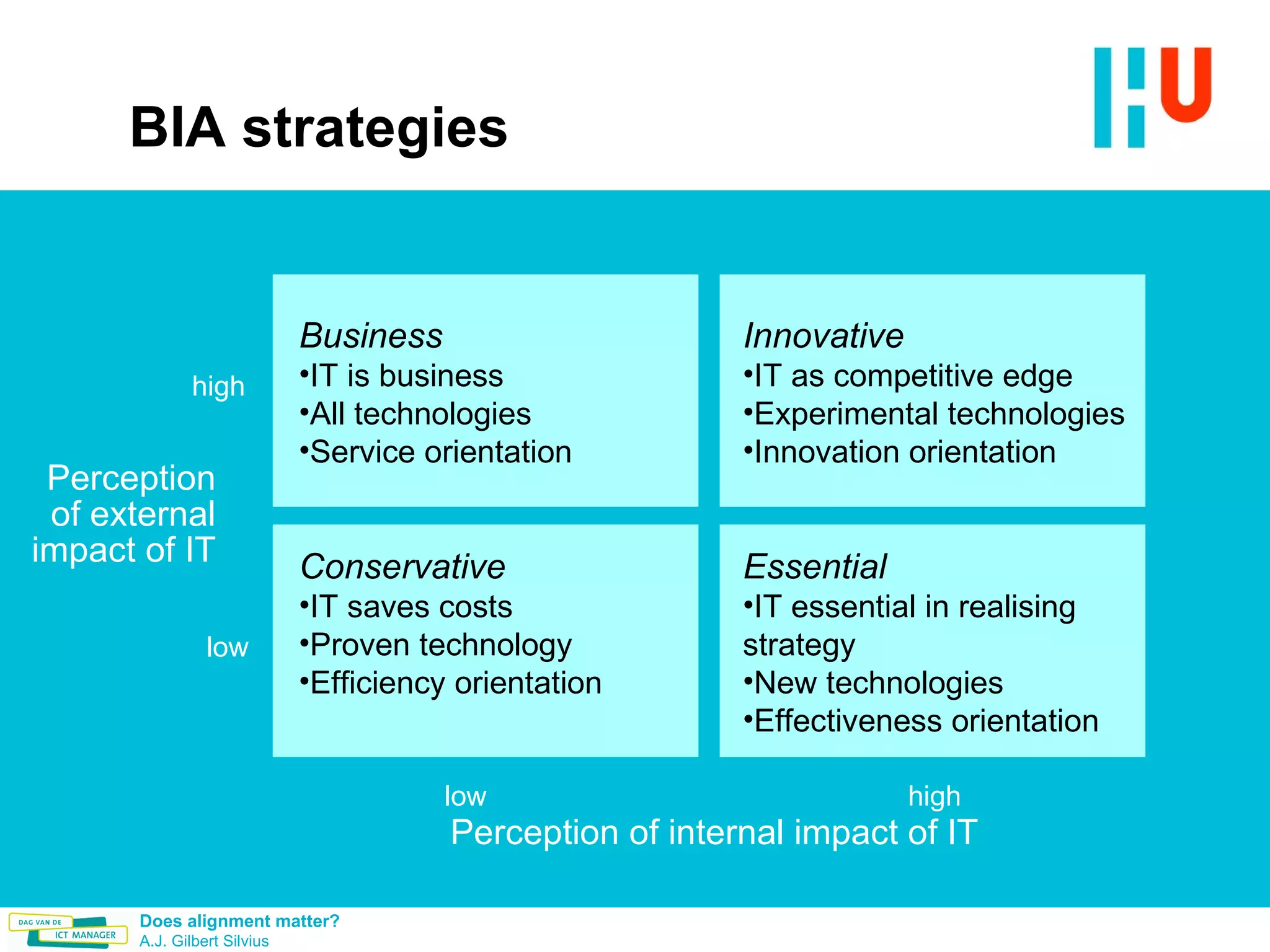 BIA strategies

HU

high

Perception of external impact of IT

low

Business
•IT is business
•All technologies
•Service orientation

Innovative
•IT as competitive edge
•Experimental technologies
•Innovation orientation

Conservative
•IT saves costs
•Proven technology
•Efficiency orientation

Essential
•IT essential in realising strategy
•New technologies
•Effectiveness orientation

low

high

Perception of internal impact of IT

DAG VAN DE ICT MANAGER

Does alignment matter?
A.J. Gilbert Silvius